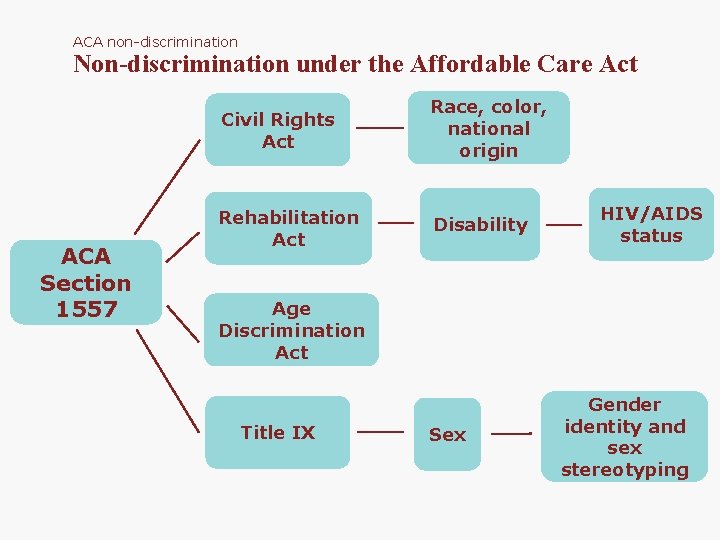 ACA non-discrimination
Non-discrimination under the Affordable Care Act

ACA Section 1557

Civil Rights Act

Race, color, national origin

Rehabilitation Act

Disability

HIV/AIDS status

Age Discrimination Act

Title IX

Sex

Gender identity and sex stereotyping